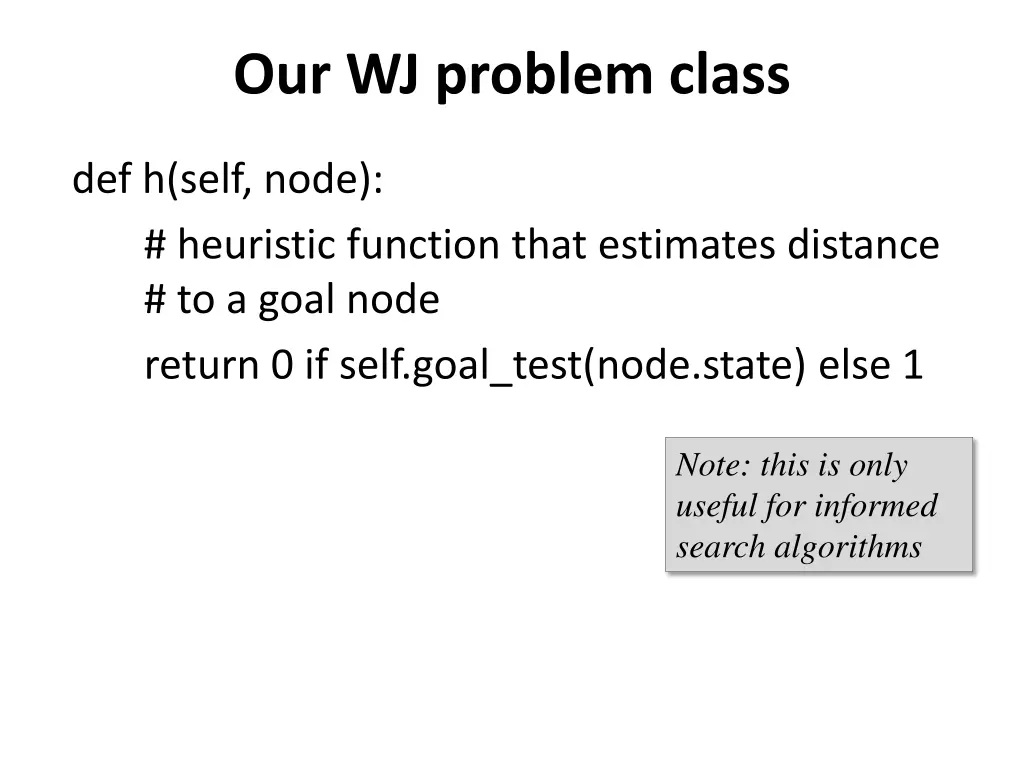 Our WJ problem class

def h(self, node):

# heuristic function that estimates distance
# to a goal node

return 0 if self.goal_test(node.state) else 1

Note: this is only useful for informed search algorithms